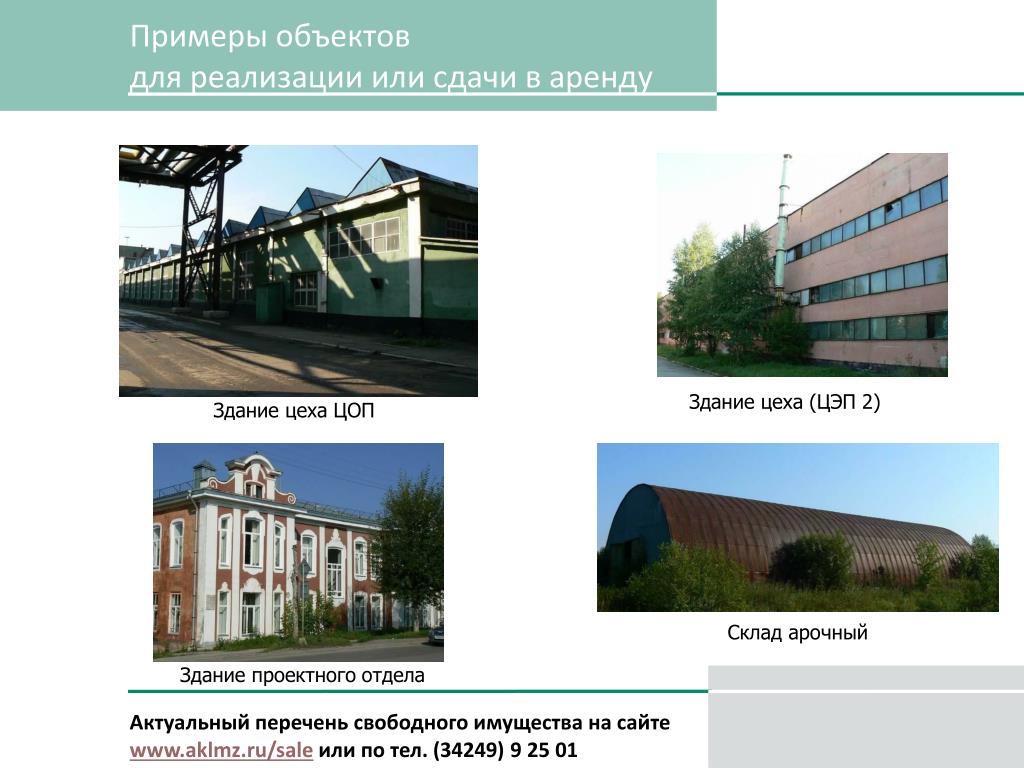 Примеры объектов
для реализации или сдачи в аренду

Здание цеха ЦОП

Здание цеха (ЦЭП 2)

Здание проектного отдела

Склад арочный

Актуальный перечень свободного имущества на сайте www.aklmz.ru/sale или по тел. (34249) 9 25 01